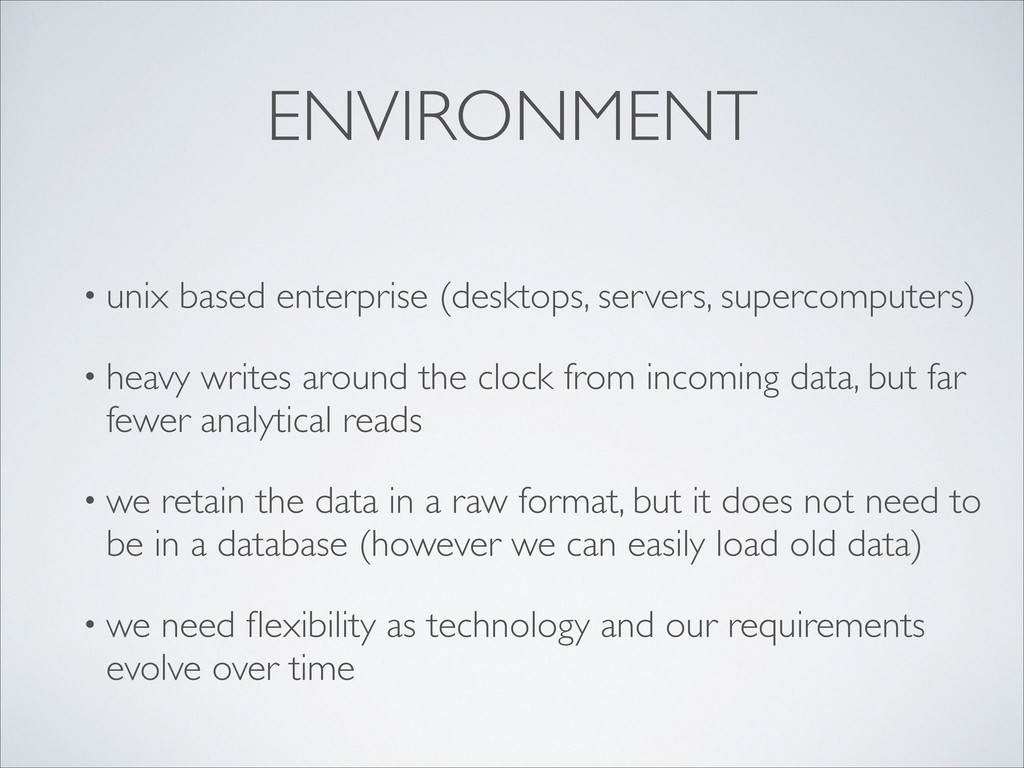 ENVIRONMENT

• unix based enterprise (desktops, servers, supercomputers)

• heavy writes around the clock from incoming data, but far fewer analytical reads

• we retain the data in a raw format, but it does not need to be in a database (however we can easily load old data)

• we need flexibility as technology and our requirements evolve over time